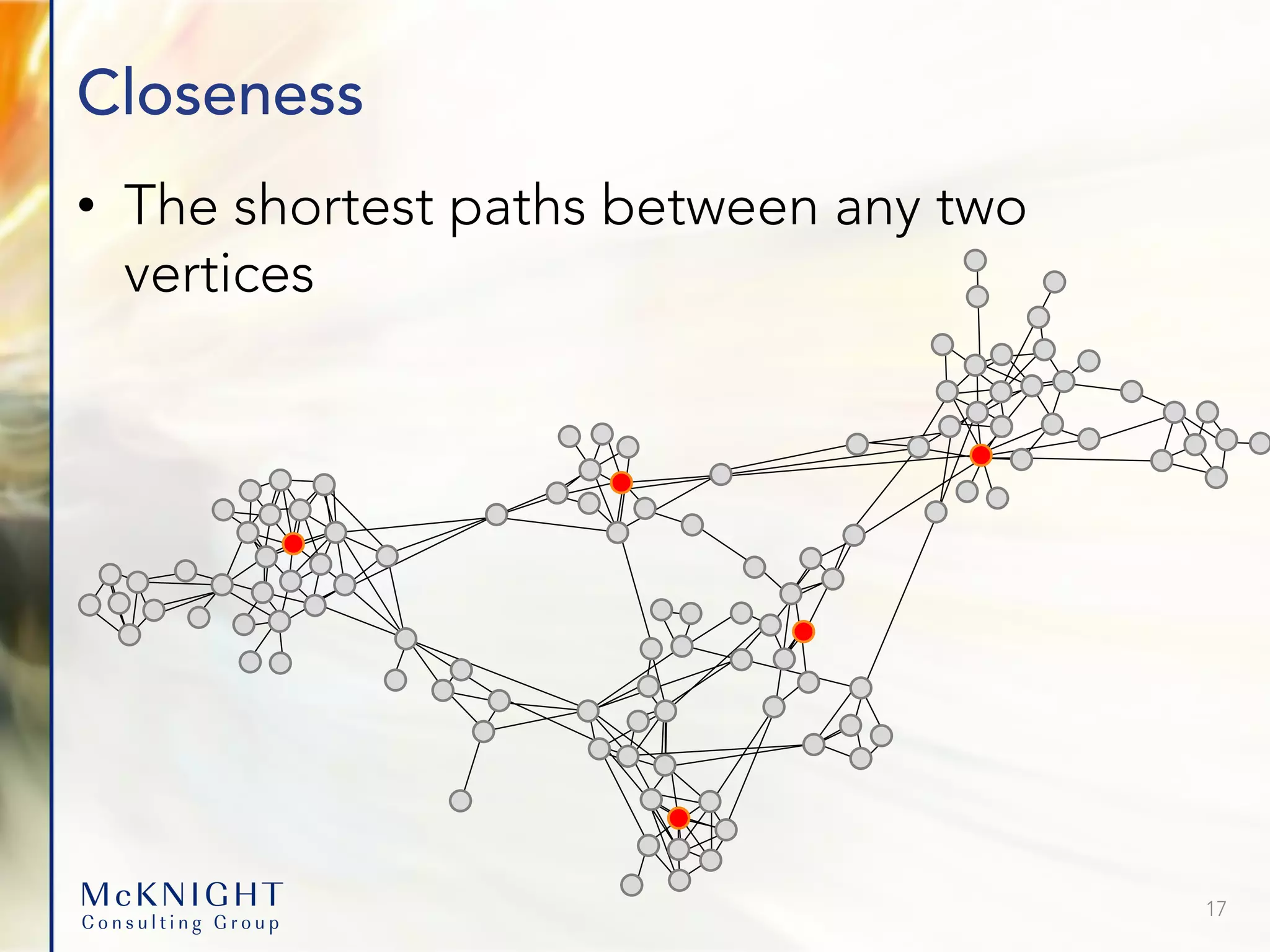 Closeness

• The shortest paths between any two vertices

McKNIGHT
Consulting Group

17